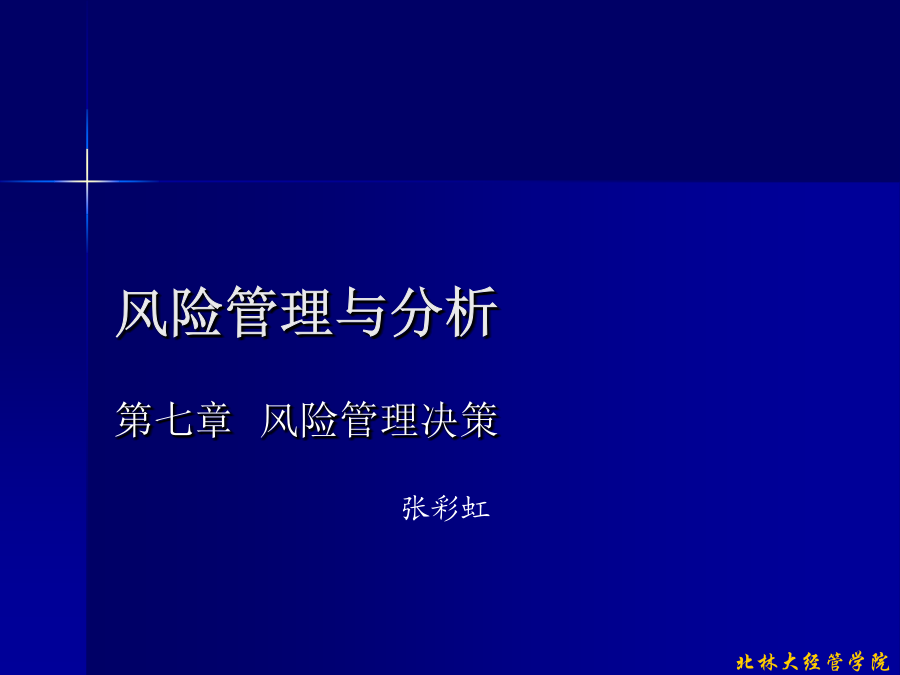 风险管理与分析

第七章　风险管理决策

张彩虹

北林大经管学院